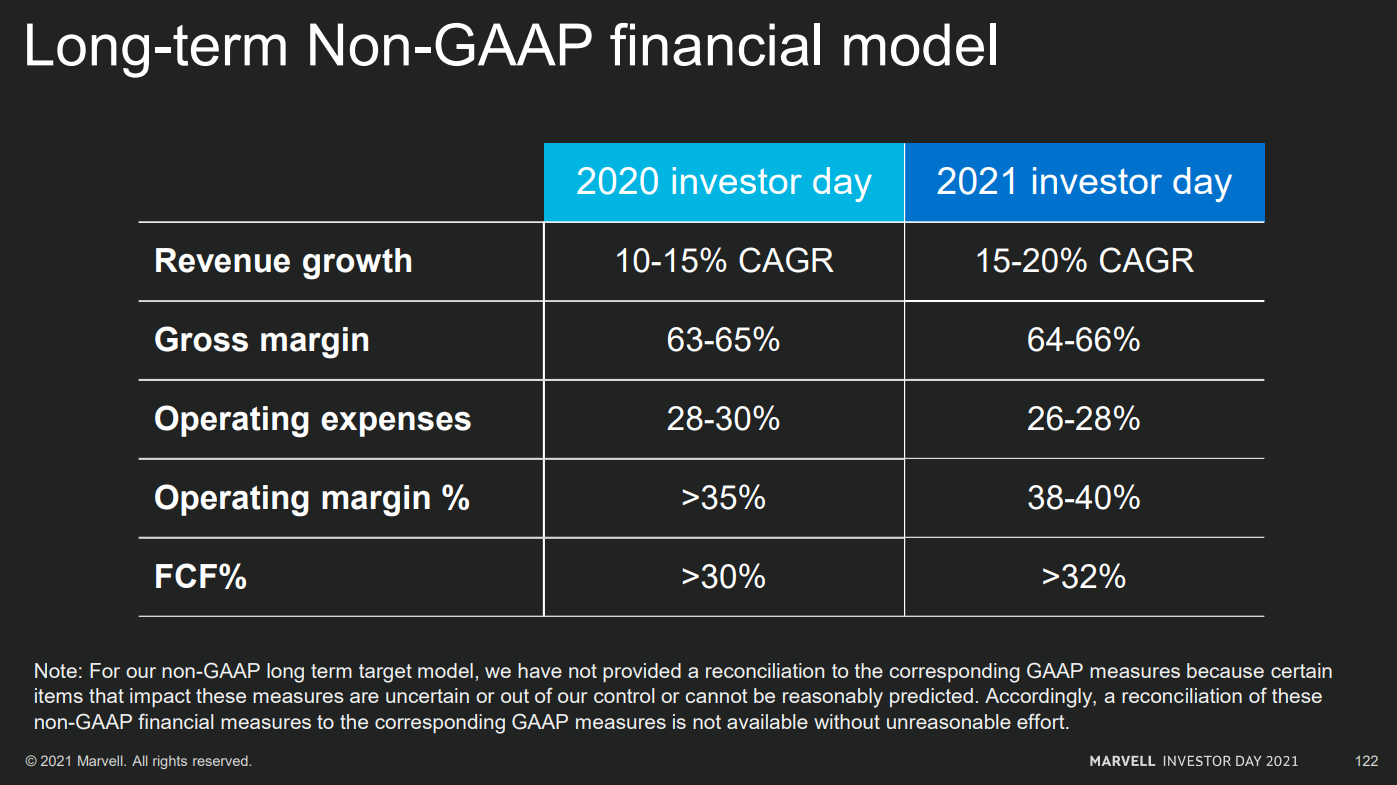 Long-term Non-GAAP financial model

| | 2020 investor day | 2021 investor day |
|---|---|---|
| Revenue growth | 10-15% CAGR | 15-20% CAGR |
| Gross margin | 63-65% | 64-66% |
| Operating expenses | 28-30% | 26-28% |
| Operating margin % | >35% | 38-40% |
| FCF% | >30% | >32% |

Note: For our non-GAAP long term target model, we have not provided a reconciliation to the corresponding GAAP measures because certain items that impact these measures are uncertain or out of our control or cannot be reasonably predicted. Accordingly, a reconciliation of these non-GAAP financial measures to the corresponding GAAP measures is not available without unreasonable effort.

© 2021 Marvell. All rights reserved.

MARVELL INVESTOR DAY 2021

122